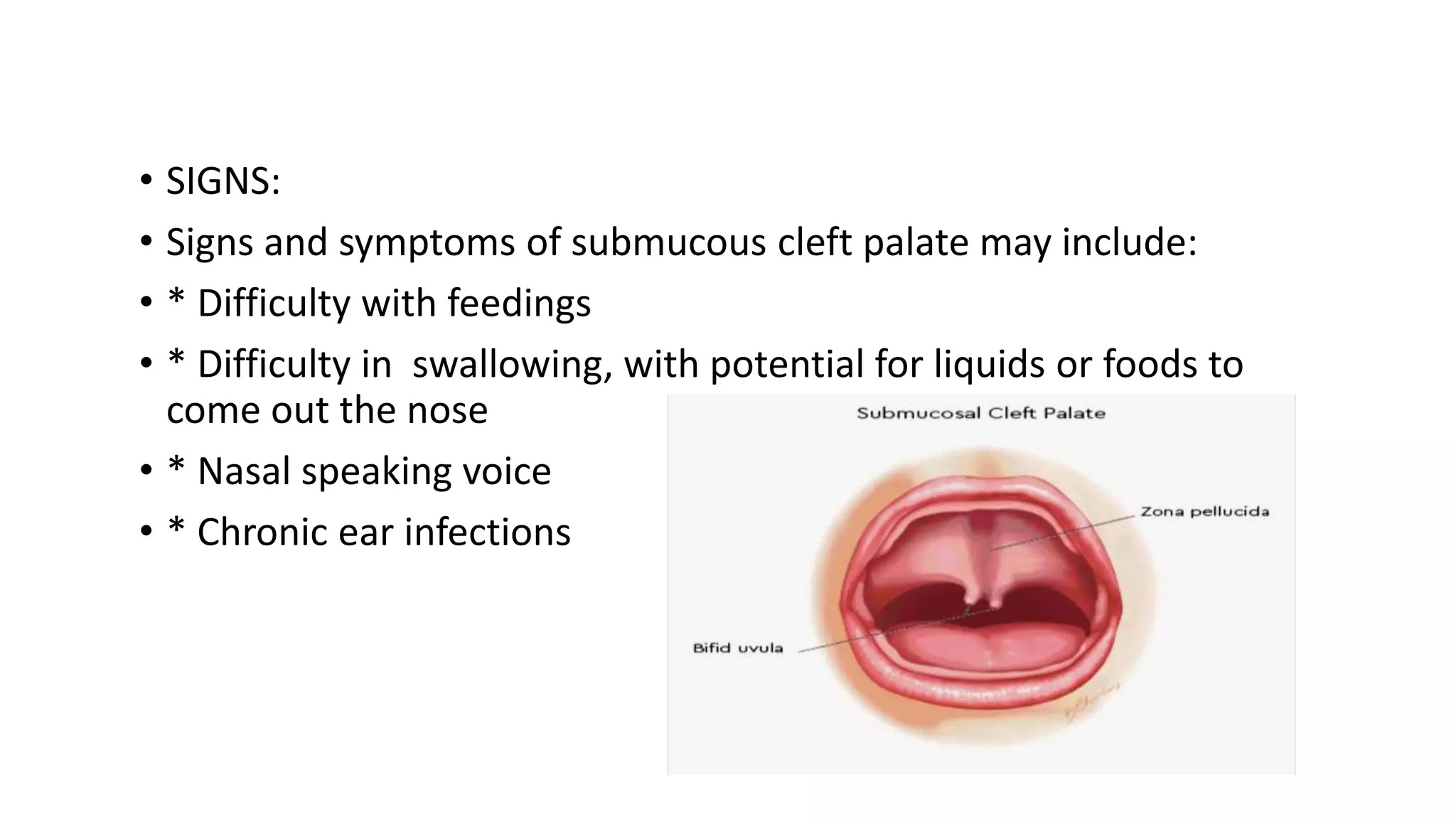 • SIGNS:

• Signs and symptoms of submucous cleft palate may include:

• * Difficulty with feedings

• * Difficulty in swallowing, with potential for liquids or foods to come out the nose

• * Nasal speaking voice

• * Chronic ear infections

Submucosal Cleft Palate

Zona pellucida

Bifid uvula